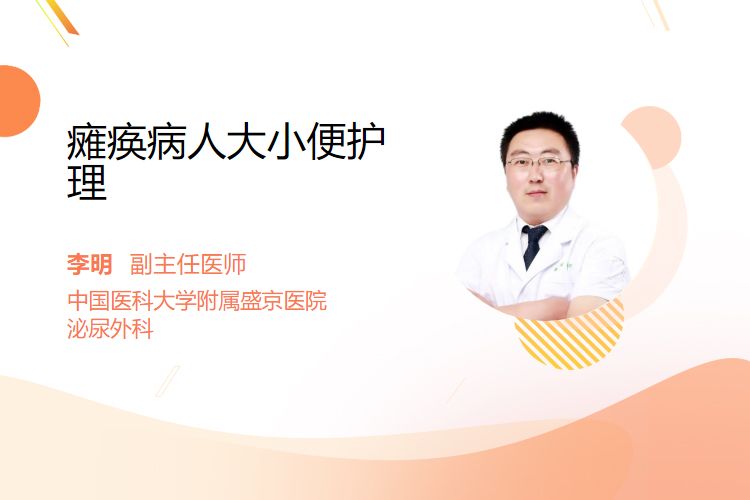 瘫痪病人大小便护理

李明　副主任医师
中国医科大学附属盛京医院
泌尿外科